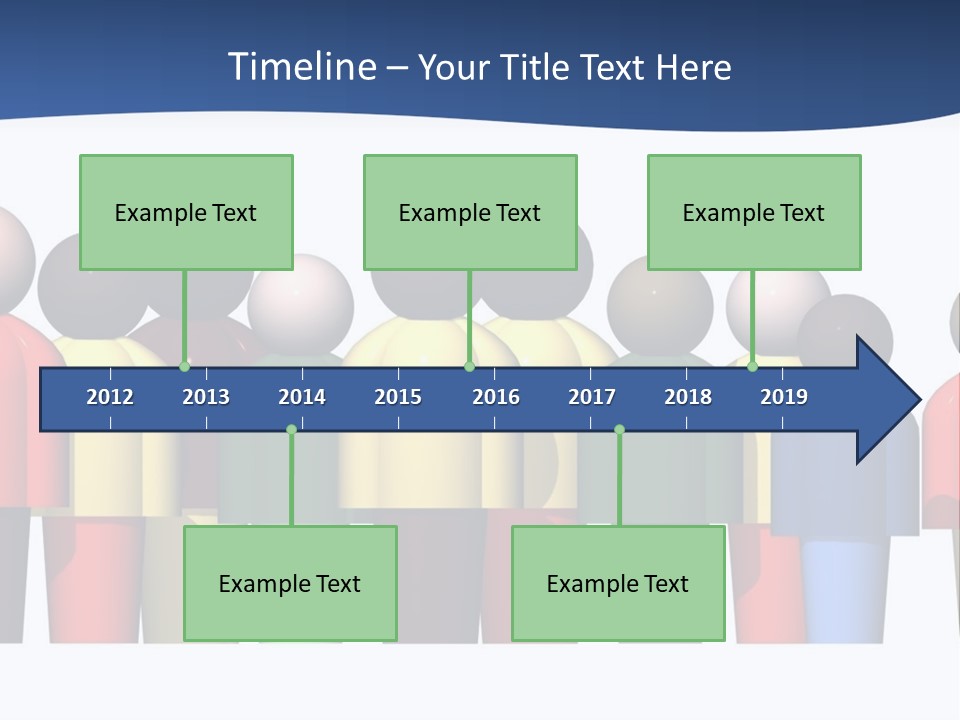 Timeline – Your Title Text Here

Example Text

Example Text

Example Text

2012 2013 2014 2015 2016 2017 2018 2019

Example Text

Example Text